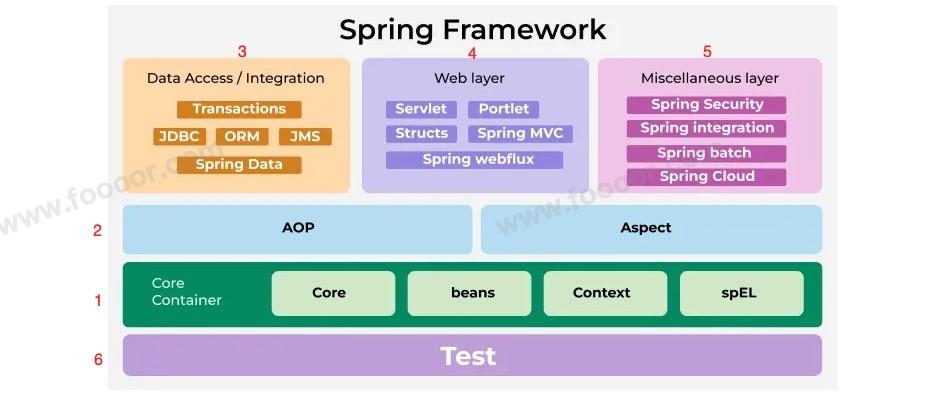 Spring Framework

3
Data Access / Integration
Transactions
JDBC
ORM
JMS
Spring Data

4
Web layer
Servlet
Portlet
Structs
Spring MVC
Spring webflux

5
Miscellaneous layer
Spring Security
Spring integration
Spring batch
Spring Cloud

2
AOP
Aspect

1
Core Container
Core
beans
Context
spEL

6
Test

www.fooor.com
www.fooor.com